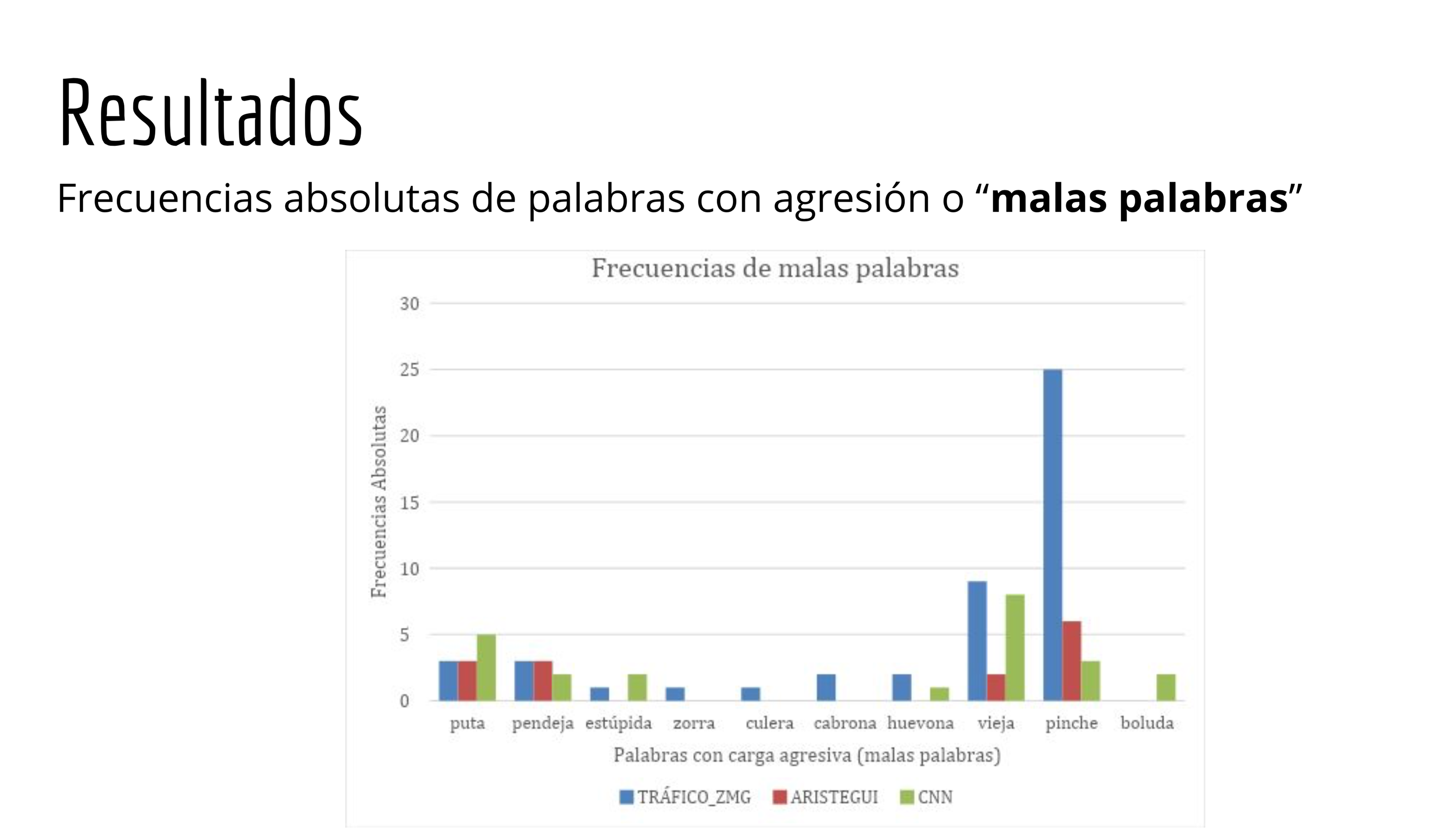 Resultados

Frecuencias absolutas de palabras con agresión o “**malas palabras**”

Frecuencias de malas palabras

Frecuencias Absolutas

30
25
20
15
10
5
0

puta pendeja estúpida zorra culera cabrona huevona vieja pinche boluda

Palabras con carga agresiva (malas palabras)

TRÁFICO_ZMG ARISTEGUI CNN